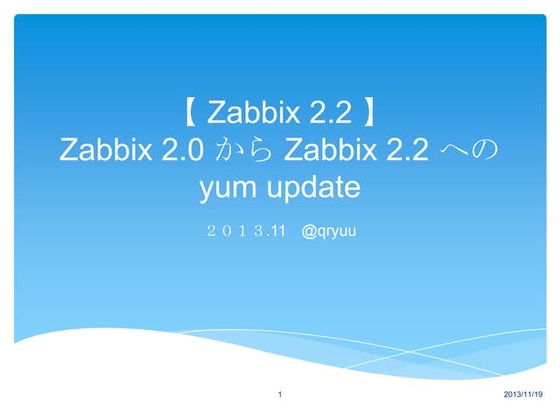 【 Zabbix 2.2 】
Zabbix 2.0 から Zabbix 2.2 への
yum update

２０１３.11　@qryuu

1

2013/11/19